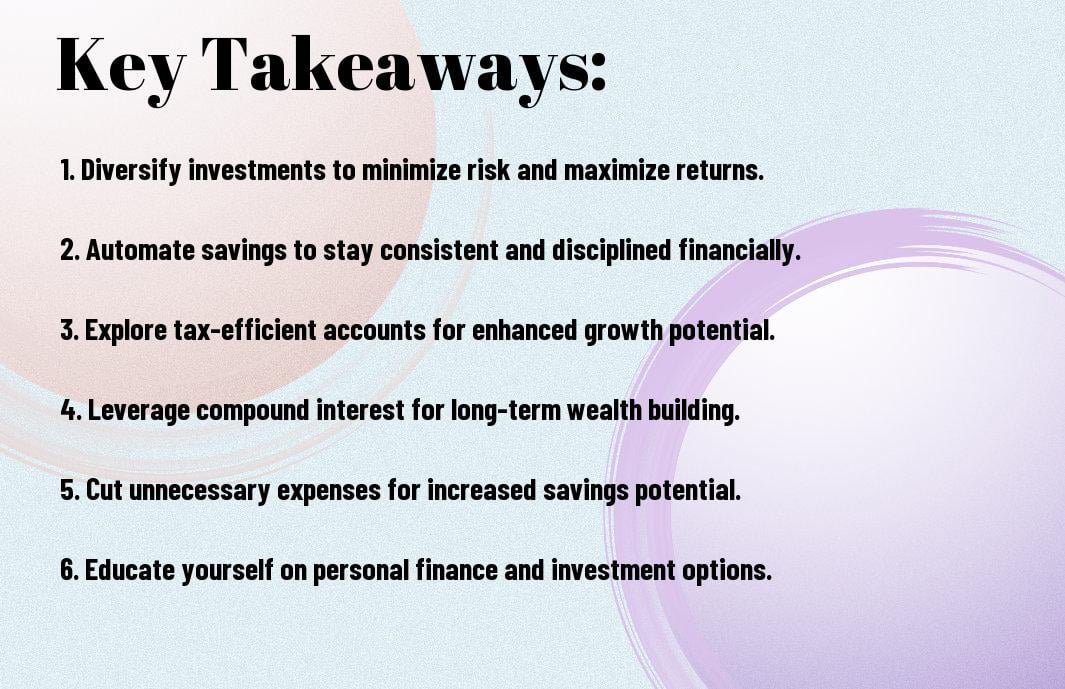 Key Takeaways:

1. Diversify investments to minimize risk and maximize returns.

2. Automate savings to stay consistent and disciplined financially.

3. Explore tax-efficient accounts for enhanced growth potential.

4. Leverage compound interest for long-term wealth building.

5. Cut unnecessary expenses for increased savings potential.

6. Educate yourself on personal finance and investment options.